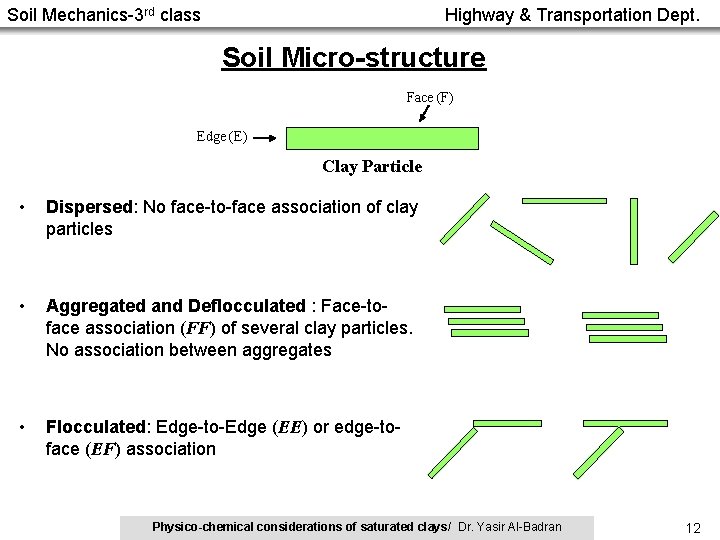 Soil Mechanics-3$^{rd}$ class

Highway & Transportation Dept.

Soil Micro-structure

Face (F)

Edge (E)

Clay Particle

• Dispersed: No face-to-face association of clay particles

• Aggregated and Deflocculated : Face-to-face association (FF) of several clay particles. No association between aggregates

• Flocculated: Edge-to-Edge (EE) or edge-to-face (EF) association

Physico-chemical considerations of saturated clays/ Dr. Yasir Al-Badran

12